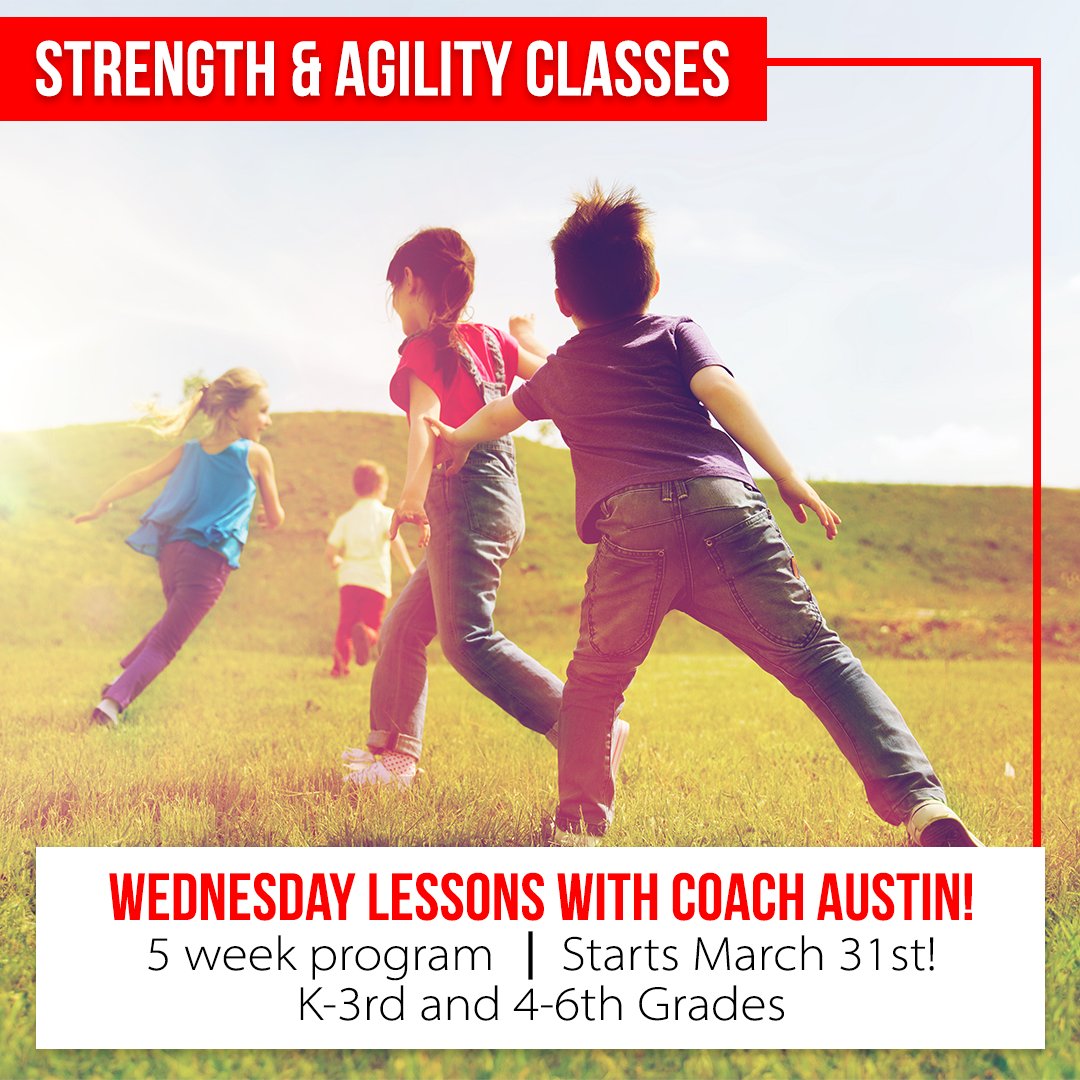 STRENGTH & AGILITY CLASSES

WEDNESDAY LESSONS WITH COACH AUSTIN!
5 week program | Starts March 31st!
K-3rd and 4-6th Grades